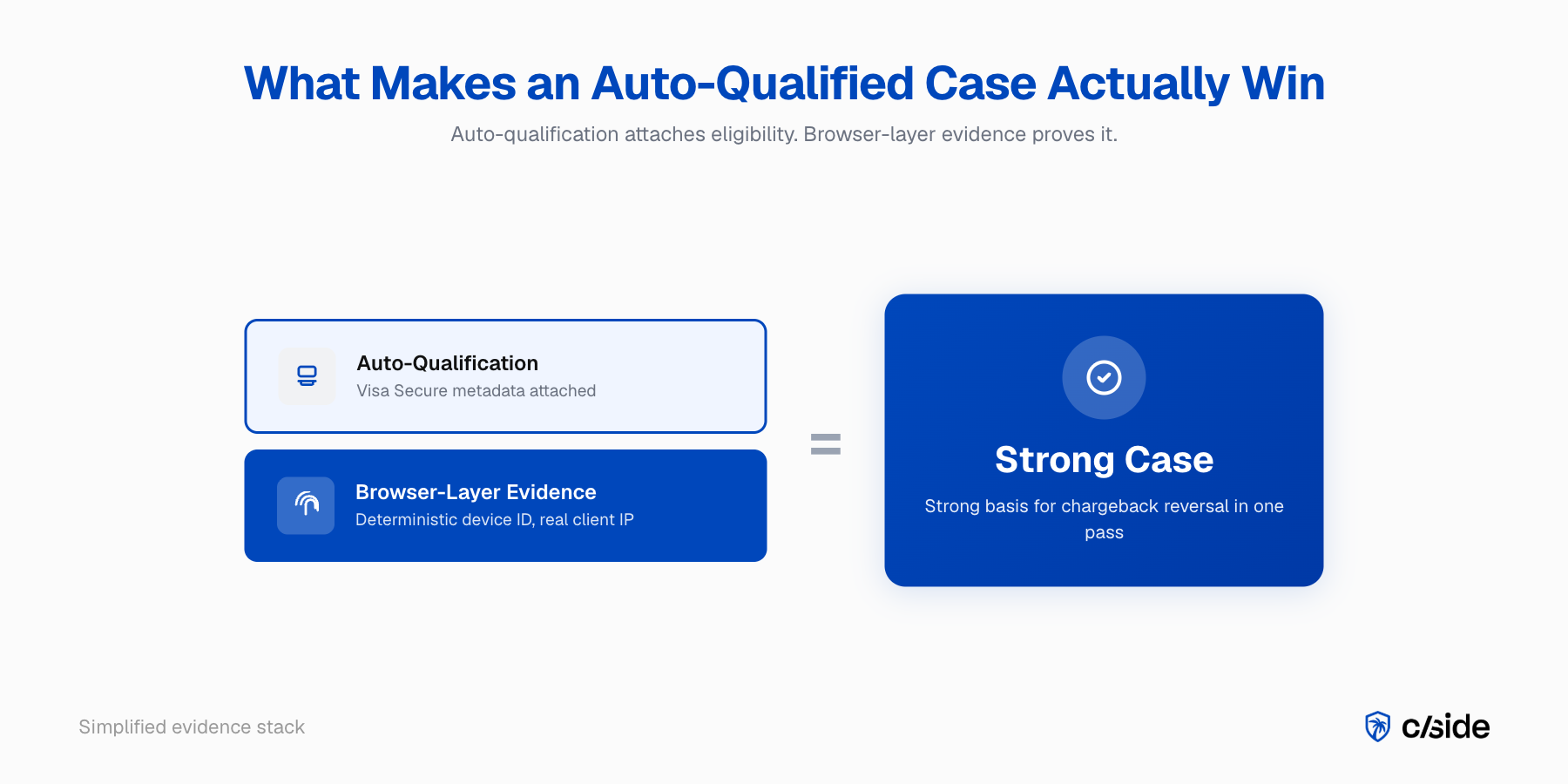 What Makes an Auto-Qualified Case Actually Win

Auto-qualification attaches eligibility. Browser-layer evidence proves it.

Auto-Qualification
Visa Secure metadata attached

Browser-Layer Evidence
Deterministic device ID, real client IP

=

Strong Case
Strong basis for chargeback reversal in one pass

Simplified evidence stack

c/side